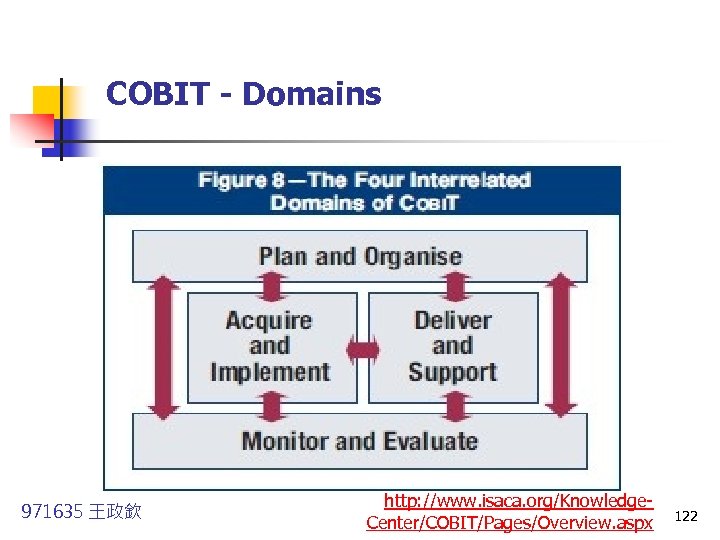 COBIT - Domains

Figure 8—The Four Interrelated Domains of COBIT

Plan and Organise

Acquire and Implement

Deliver and Support

Monitor and Evaluate

971635 王政欽

http://www.isaca.org/Knowledge-Center/COBIT/Pages/Overview.aspx

122